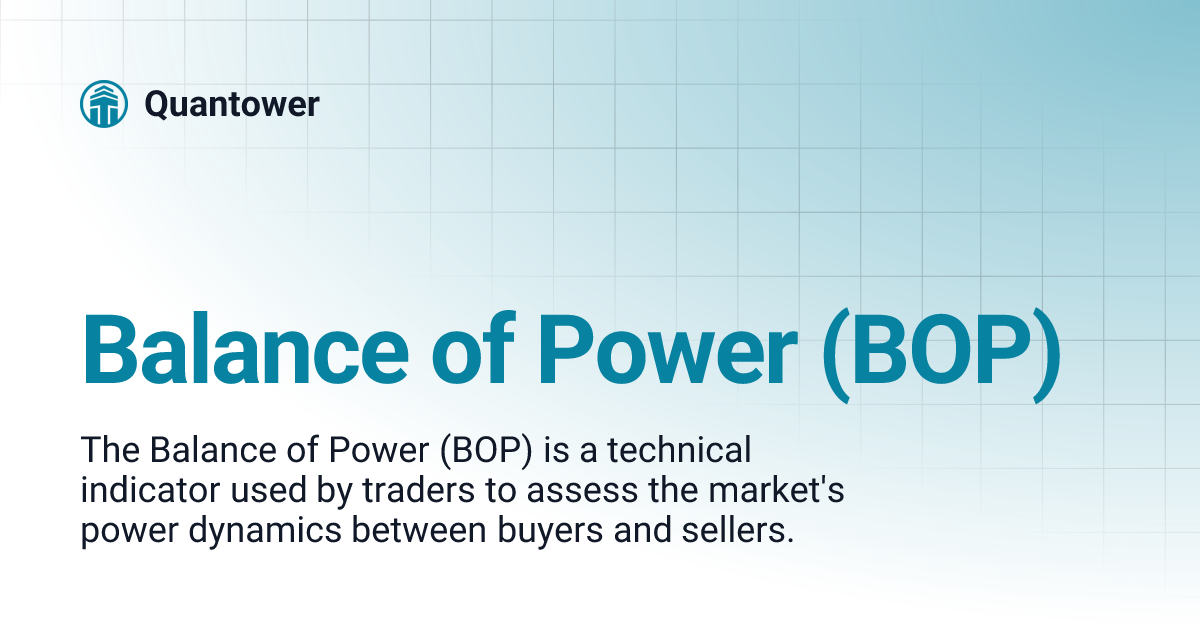 Quantower

Balance of Power (BOP)

The Balance of Power (BOP) is a technical indicator used by traders to assess the market's power dynamics between buyers and sellers.